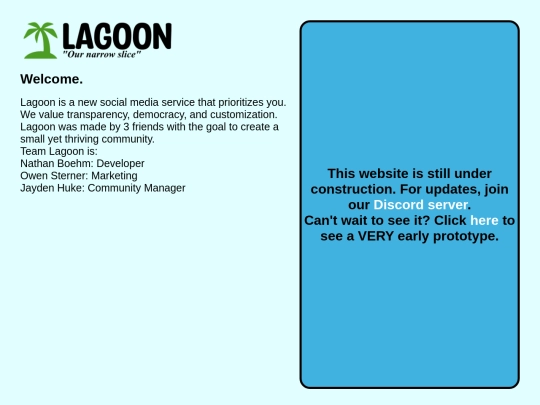 LAGOON
"Our narrow slice"

Welcome.

Lagoon is a new social media service that prioritizes you. We value transparency, democracy, and customization. Lagoon was made by 3 friends with the goal to create a small yet thriving community.
Team Lagoon is:
Nathan Boehm: Developer
Owen Sterner: Marketing
Jayden Huke: Community Manager

This website is still under construction. For updates, join our Discord server.
Can't wait to see it? Click here to see a VERY early prototype.